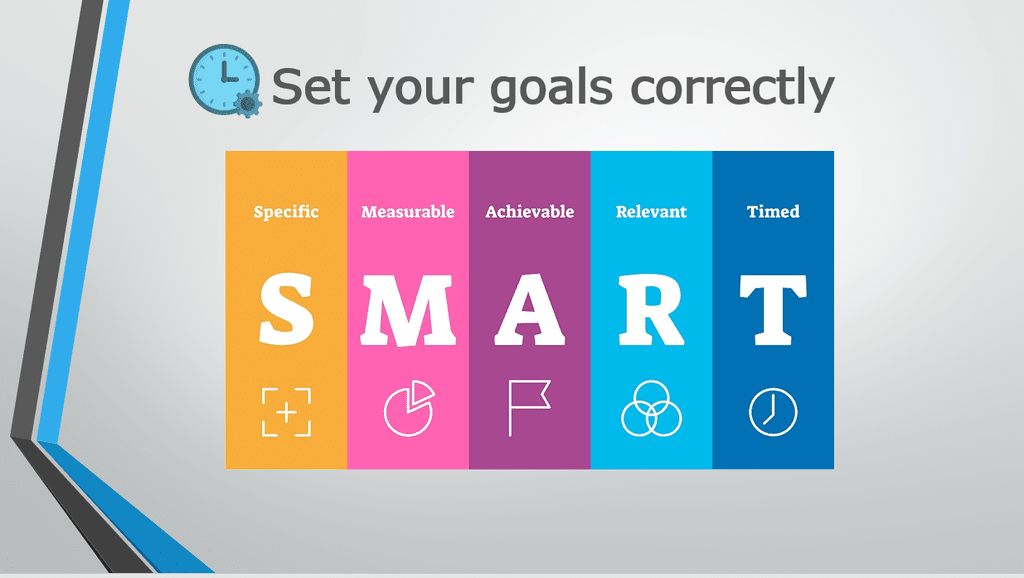 Set your goals correctly

Specific
S

Measurable
M

Achievable
A

Relevant
R

Timed
T